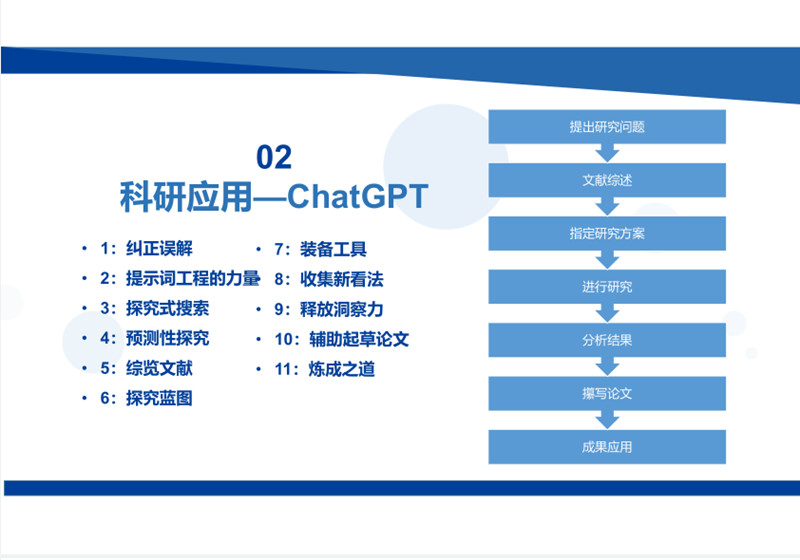 02
科研应用—ChatGPT

• 1：纠正误解
• 2：提示词工程的力量
• 3：探究式搜索
• 4：预测性探究
• 5：综览文献
• 6：探究蓝图

• 7：装备工具
• 8：收集新看法
• 9：释放洞察力
• 10：辅助起草论文
• 11：炼成之道

提出研究问题
文献综述
指定研究方案
进行研究
分析结果
撰写论文
成果应用